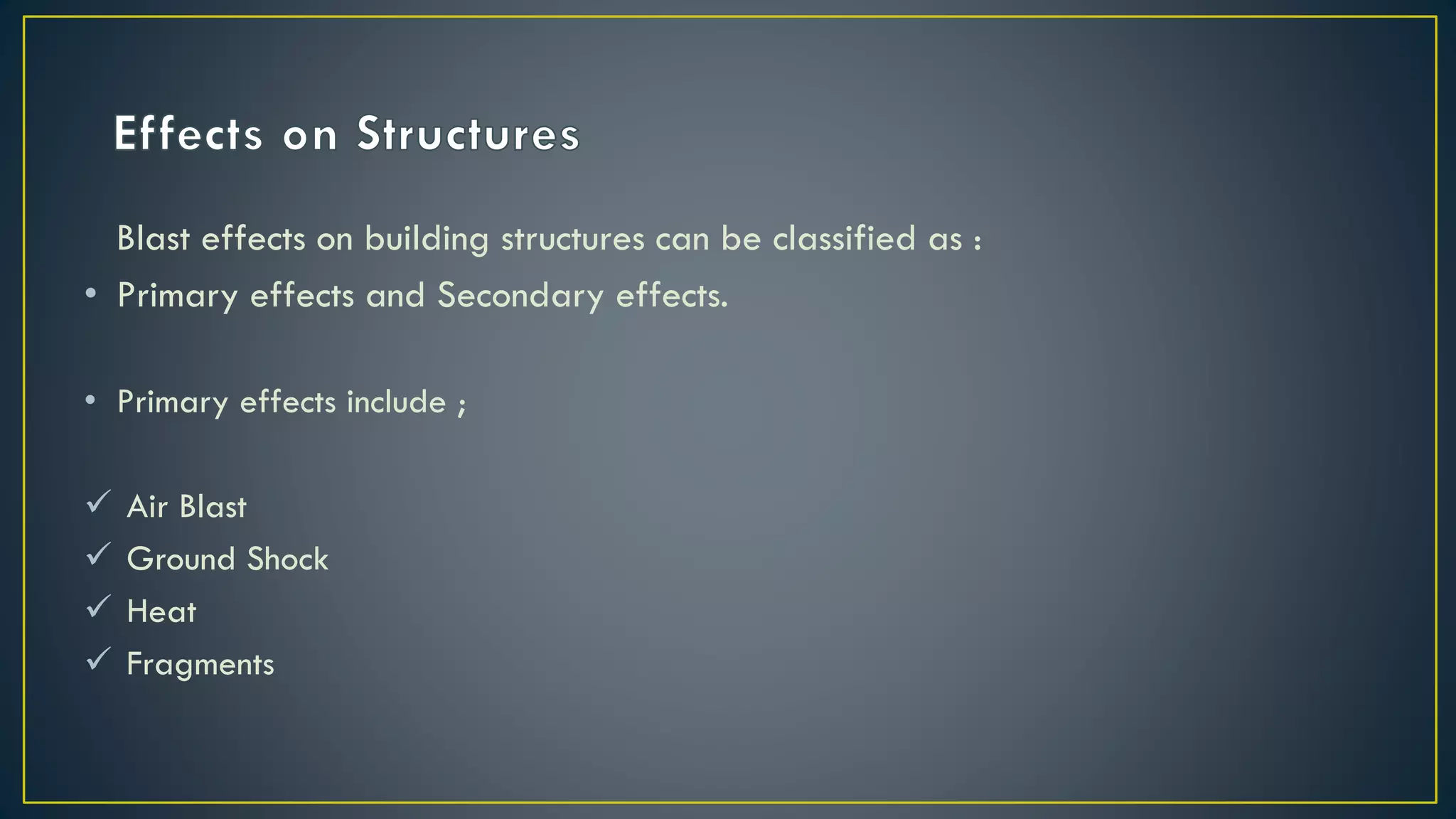 Effects on Structures

Blast effects on building structures can be classified as :

• Primary effects and Secondary effects.

• Primary effects include ;

✓ Air Blast
✓ Ground Shock
✓ Heat
✓ Fragments